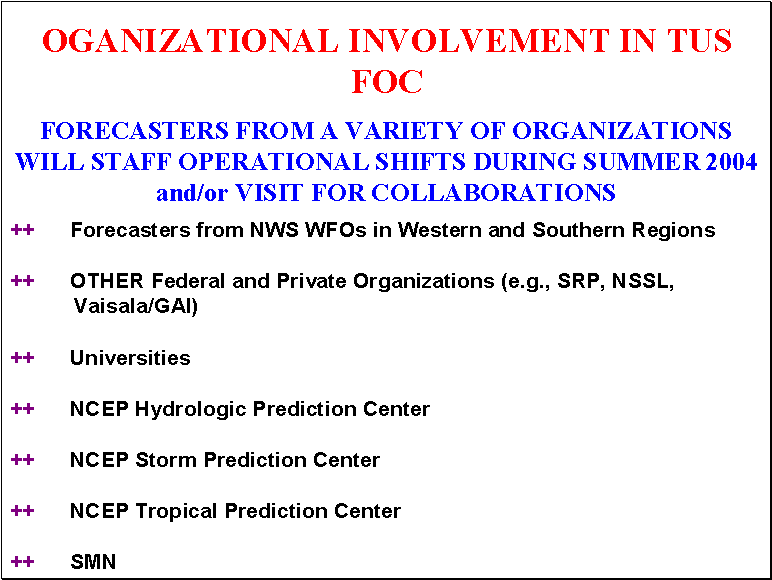 OGANIZATIONAL INVOLVEMENT IN TUS FOC

FORECASTERS FROM A VARIETY OF ORGANIZATIONS WILL STAFF OPERATIONAL SHIFTS DURING SUMMER 2004 and/or VISIT FOR COLLABORATIONS

++ Forecasters from NWS WFOs in Western and Southern Regions

++ OTHER Federal and Private Organizations (e.g., SRP, NSSL, Vaisala/GAI)

++ Universities

++ NCEP Hydrologic Prediction Center

++ NCEP Storm Prediction Center

++ NCEP Tropical Prediction Center

++ SMN